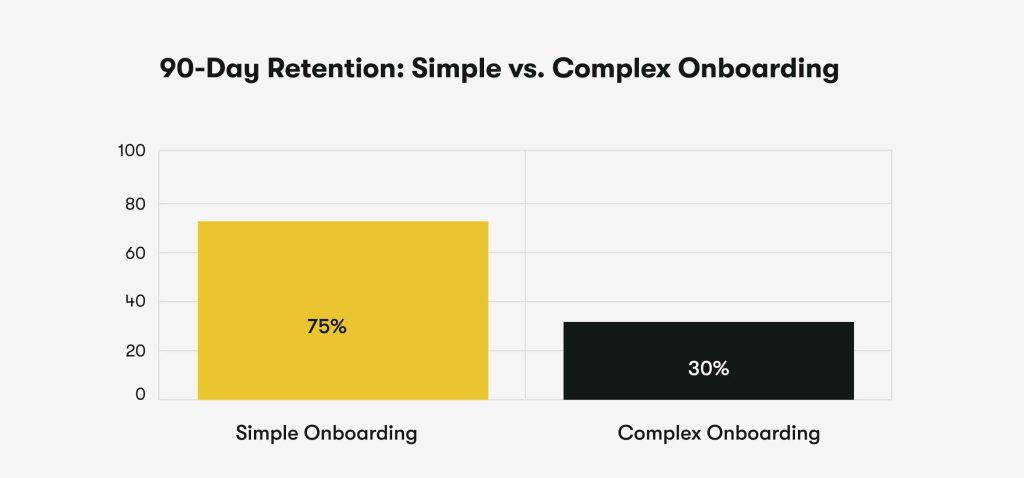 90-Day Retention: Simple vs. Complex Onboarding

100
80
60
40
20
0

75%

30%

Simple Onboarding

Complex Onboarding